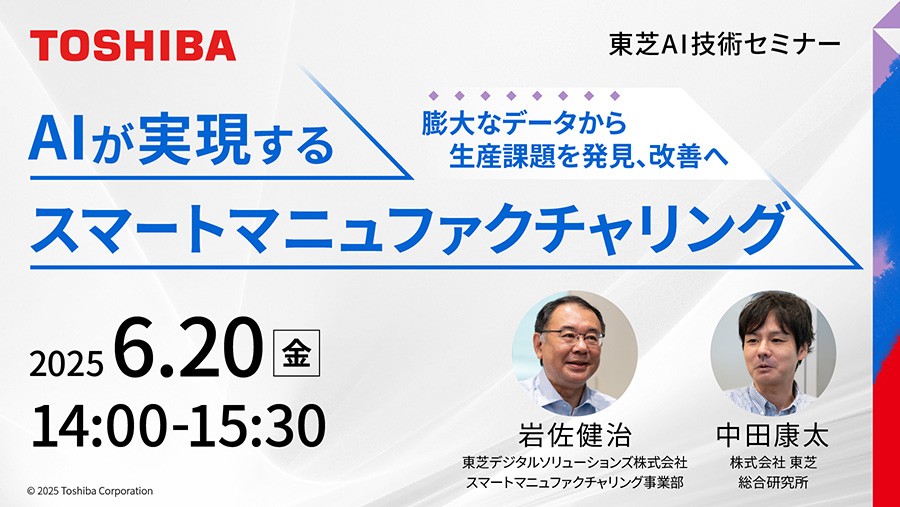 TOSHIBA

東芝AI技術セミナー

AIが実現する

膨大なデータから
生産課題を発見、改善へ

スマートマニュファクチャリング

2025 6.20 金
14:00-15:30

岩佐健治
東芝デジタルソリューションズ株式会社
スマートマニュファクチャリング事業部

中田康太
株式会社 東芝
総合研究所

© 2025 Toshiba Corporation